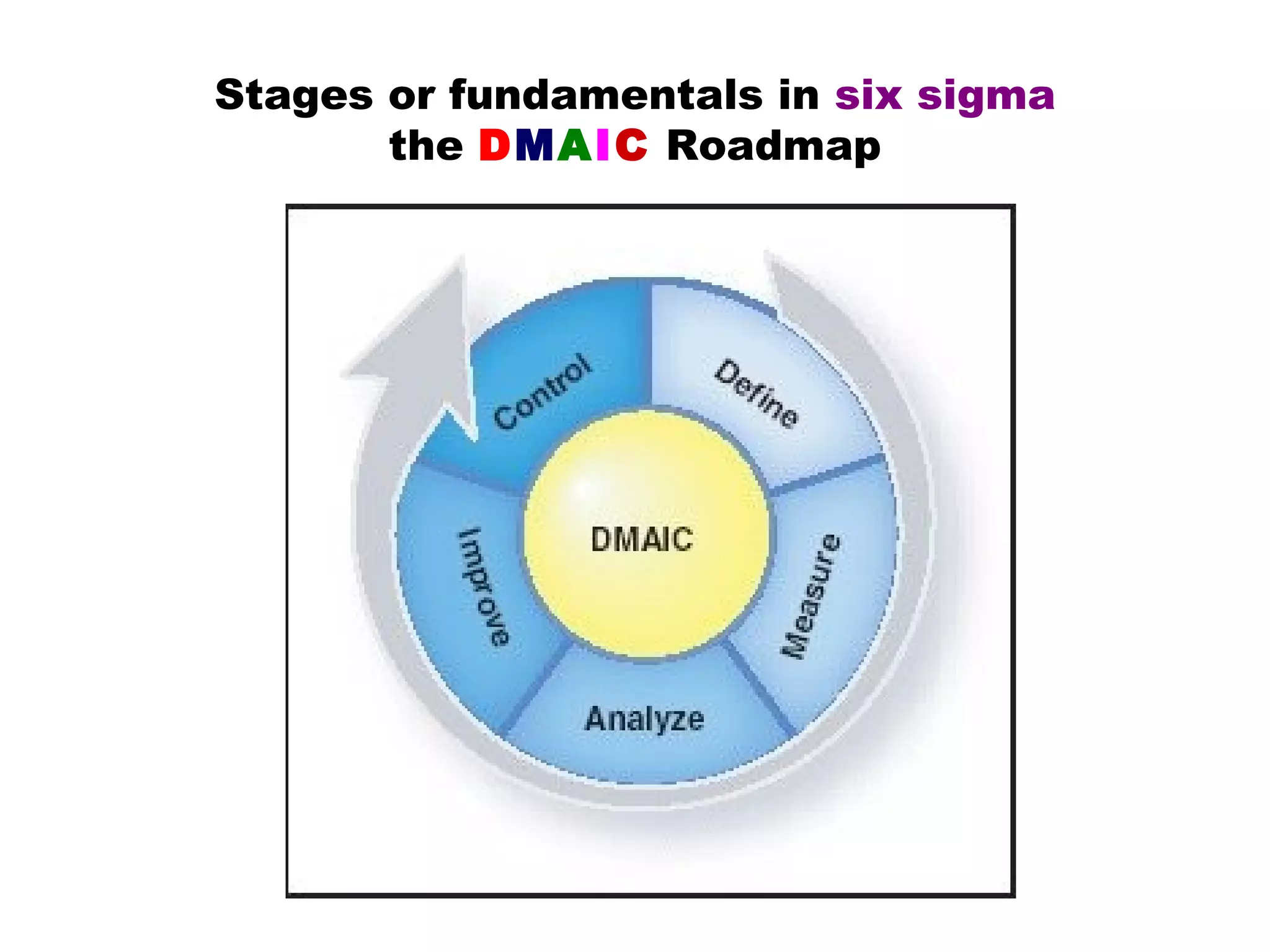 Stages or fundamentals in six sigma
the DMAIC Roadmap

Define
Measure
Analyze
Improve
Control
DMAIC